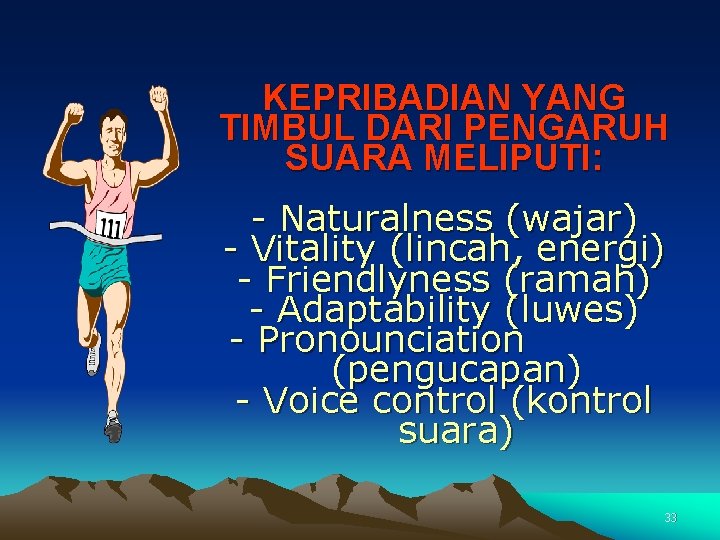 111

KEPRIBADIAN YANG TIMBUL DARI PENGARUH SUARA MELIPUTI:

- Naturalness (wajar)
- Vitality (lincah, energi)
- Friendlyness (ramah)
- Adaptability (luwes)
- Pronounciation (pengucapan)
- Voice control (kontrol suara)

33